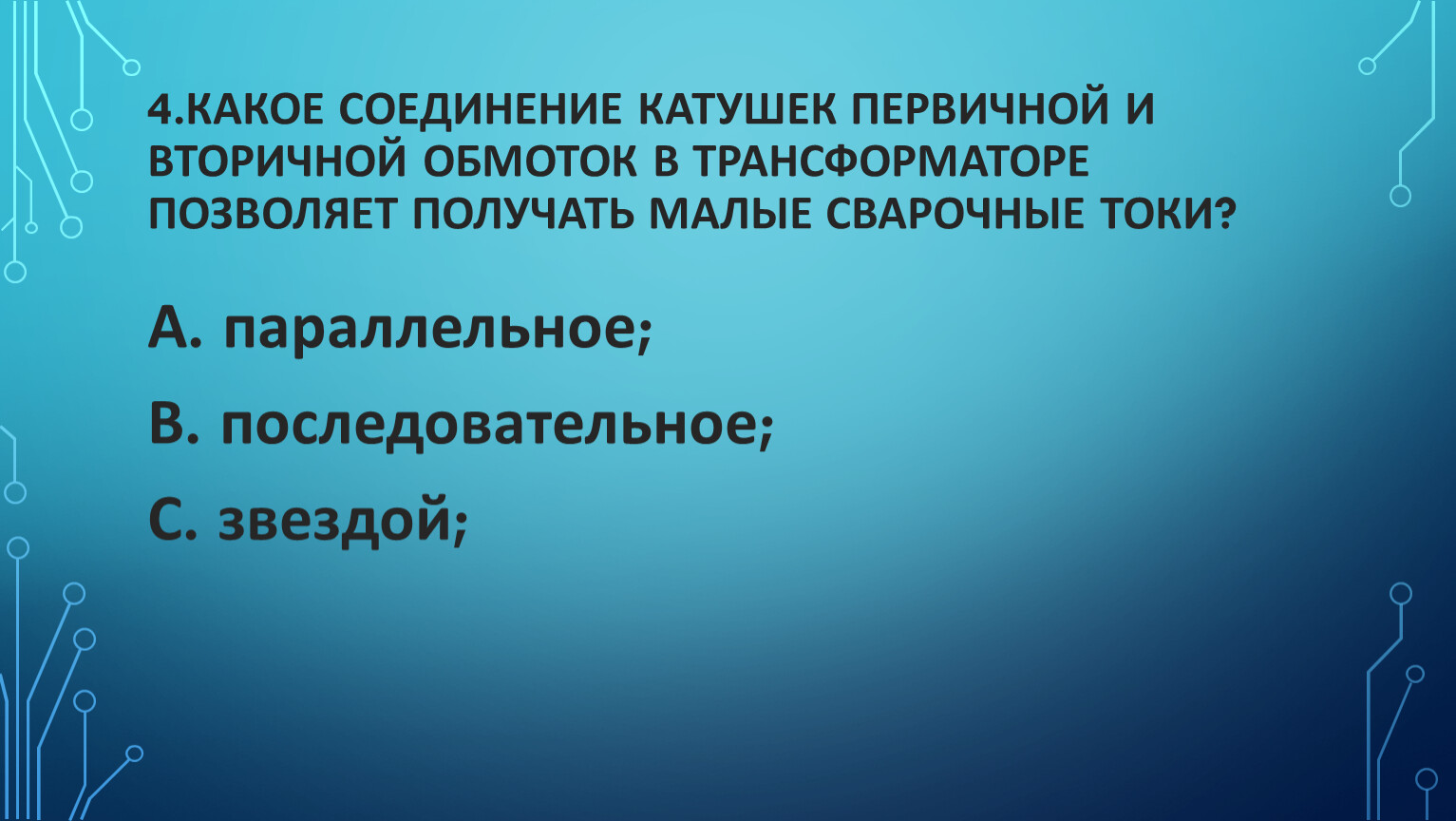 4.КАКОЕ СОЕДИНЕНИЕ КАТУШЕК ПЕРВИЧНОЙ И ВТОРИЧНОЙ ОБМОТОК В ТРАНСФОРМАТОРЕ ПОЗВОЛЯЕТ ПОЛУЧАТЬ МАЛЫЕ СВАРОЧНЫЕ ТОКИ?

А. параллельное;

В. последовательное;

С. звездой;